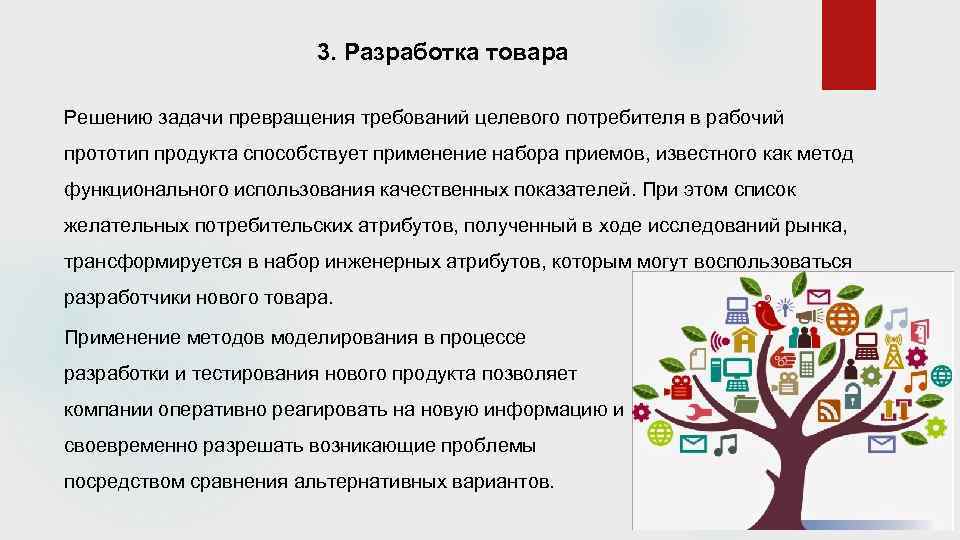 3. Разработка товара

Решению задачи превращения требований целевого потребителя в рабочий прототип продукта способствует применение набора приемов, известного как метод функционального использования качественных показателей. При этом список желательных потребительских атрибутов, полученный в ходе исследований рынка, трансформируется в набор инженерных атрибутов, которым могут воспользоваться разработчики нового товара.

Применение методов моделирования в процессе разработки и тестирования нового продукта позволяет компании оперативно реагировать на новую информацию и своевременно разрешать возникающие проблемы посредством сравнения альтернативных вариантов.